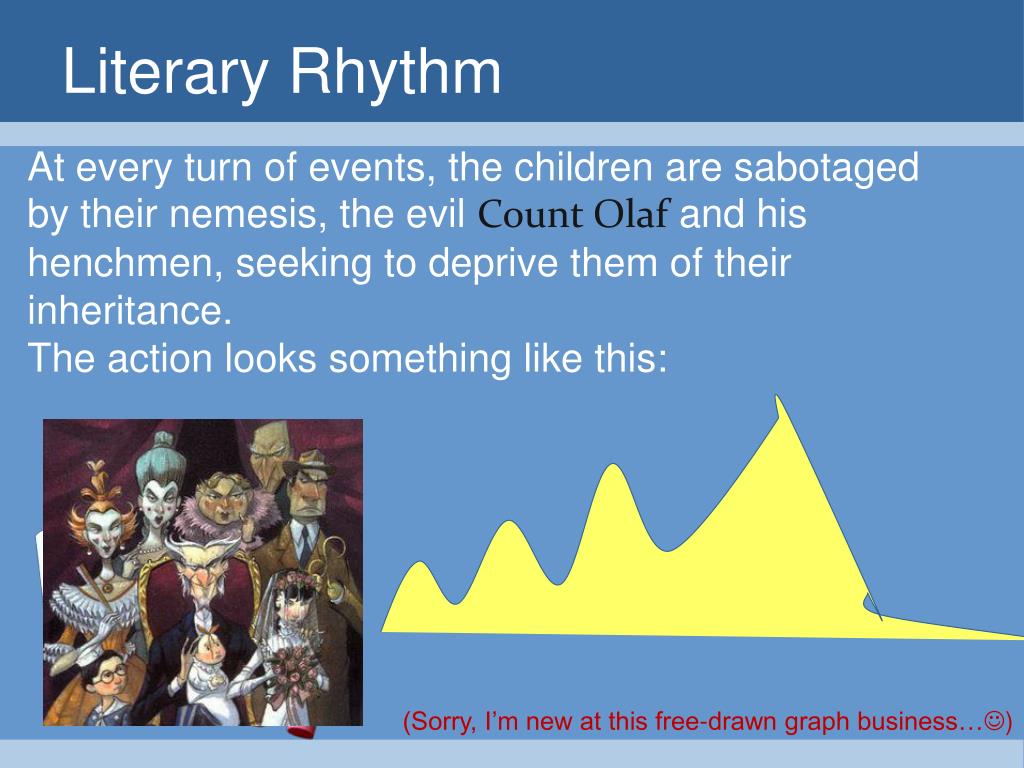 Literary Rhythm

At every turn of events, the children are sabotaged by their nemesis, the evil Count Olaf and his henchmen, seeking to deprive them of their inheritance.
The action looks something like this:

(Sorry, I'm new at this free-drawn graph business…☺)